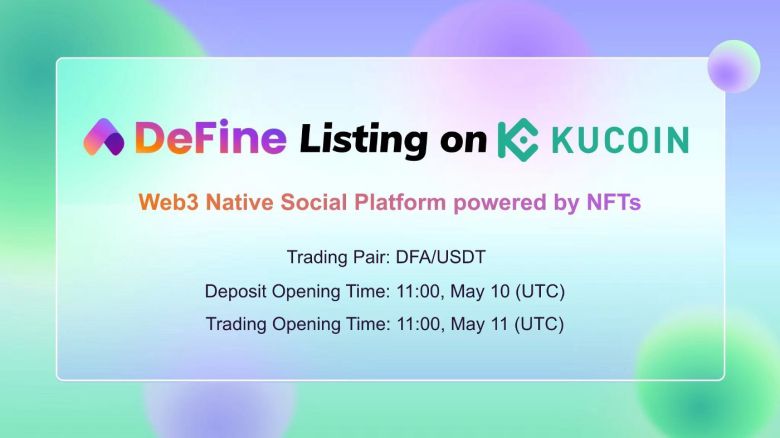 DeFine Listing on KUCOIN

Web3 Native Social Platform powered by NFTs

Trading Pair: DFA/USDT

Deposit Opening Time: 11:00, May 10 (UTC)

Trading Opening Time: 11:00, May 11 (UTC)